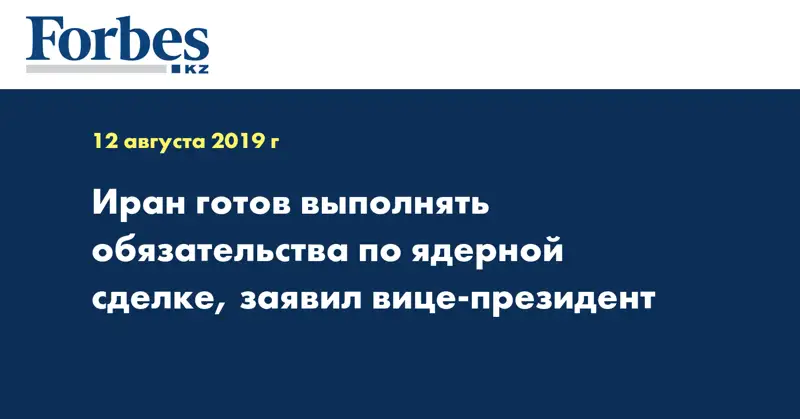 Forbes
KZ

12 августа 2019 г

Иран готов выполнять обязательства по ядерной сделке, заявил вице-президент